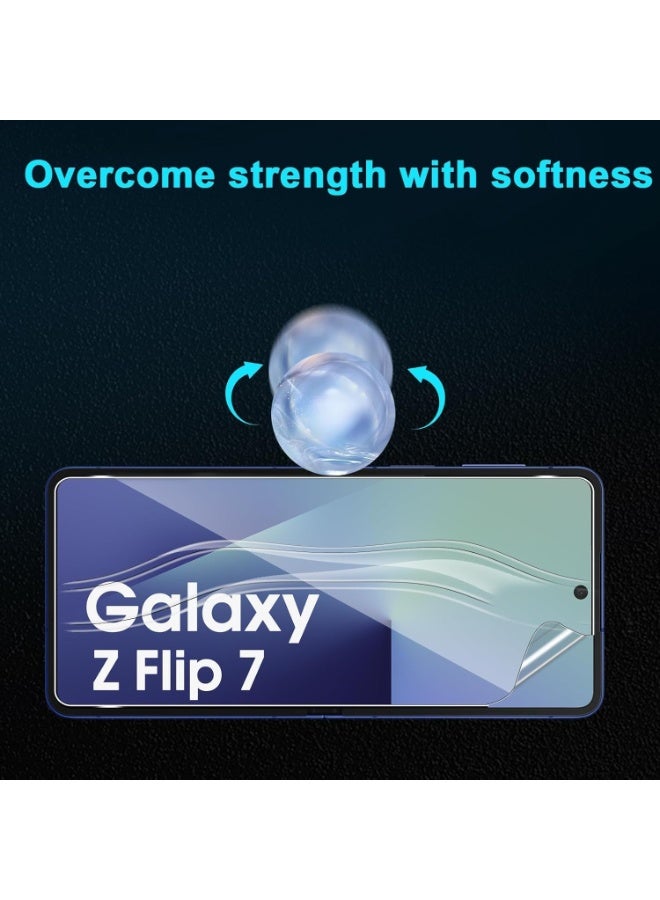 Overcome strength with softness

Galaxy
Z Flip 7